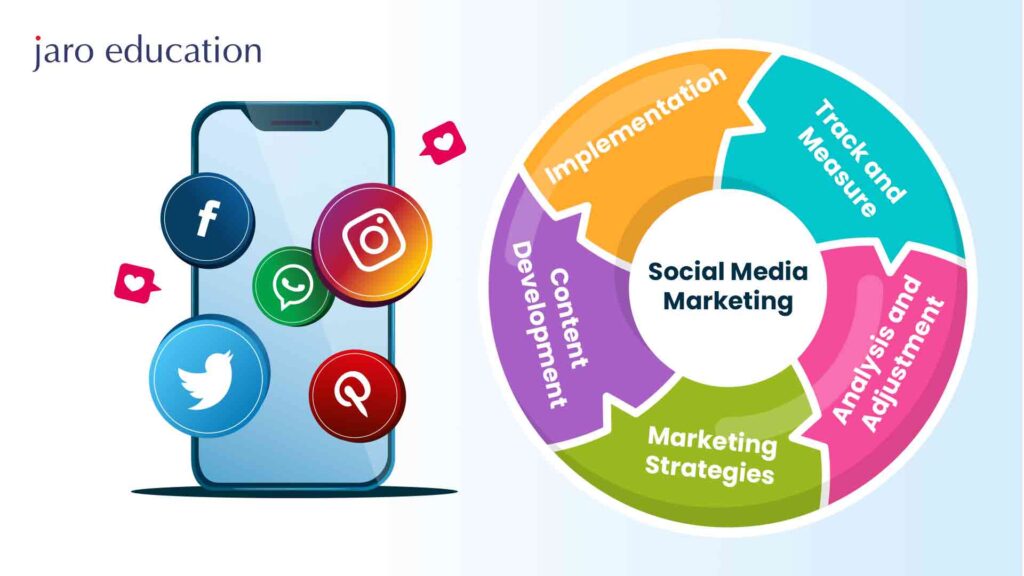 jaro education

Social Media Marketing

Implementation

Track and Measure

Analysis and Adjustment

Marketing Strategies

Content Development